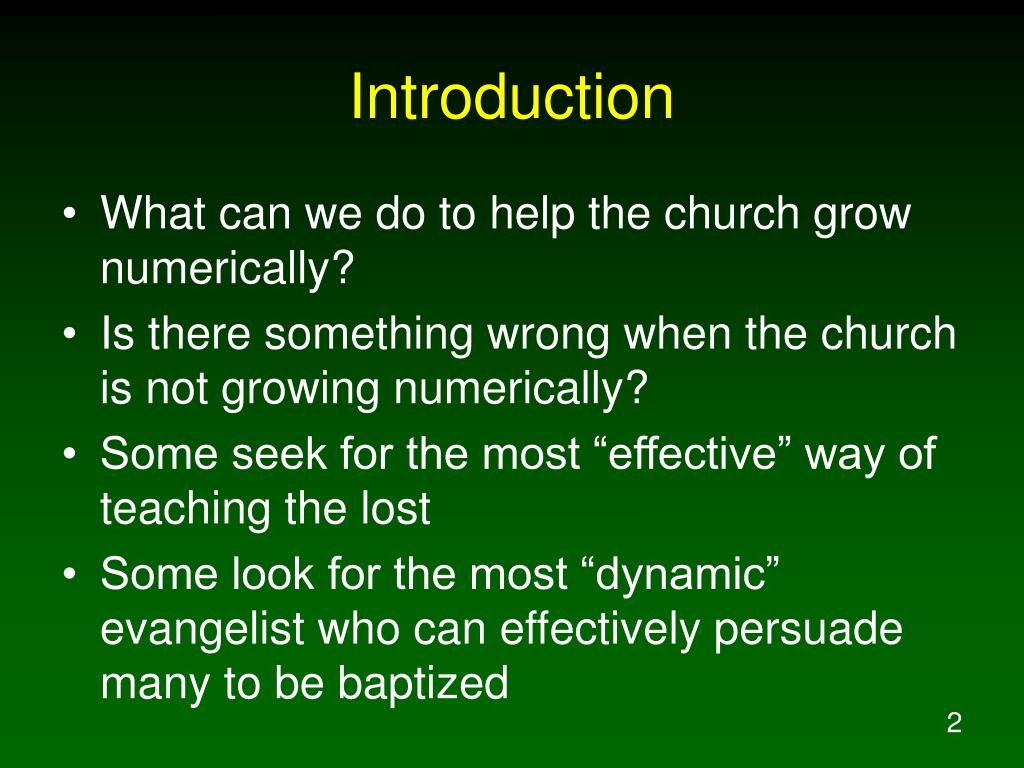 Introduction

• What can we do to help the church grow numerically?
• Is there something wrong when the church is not growing numerically?
• Some seek for the most “effective” way of teaching the lost
• Some look for the most “dynamic” evangelist who can effectively persuade many to be baptized

2